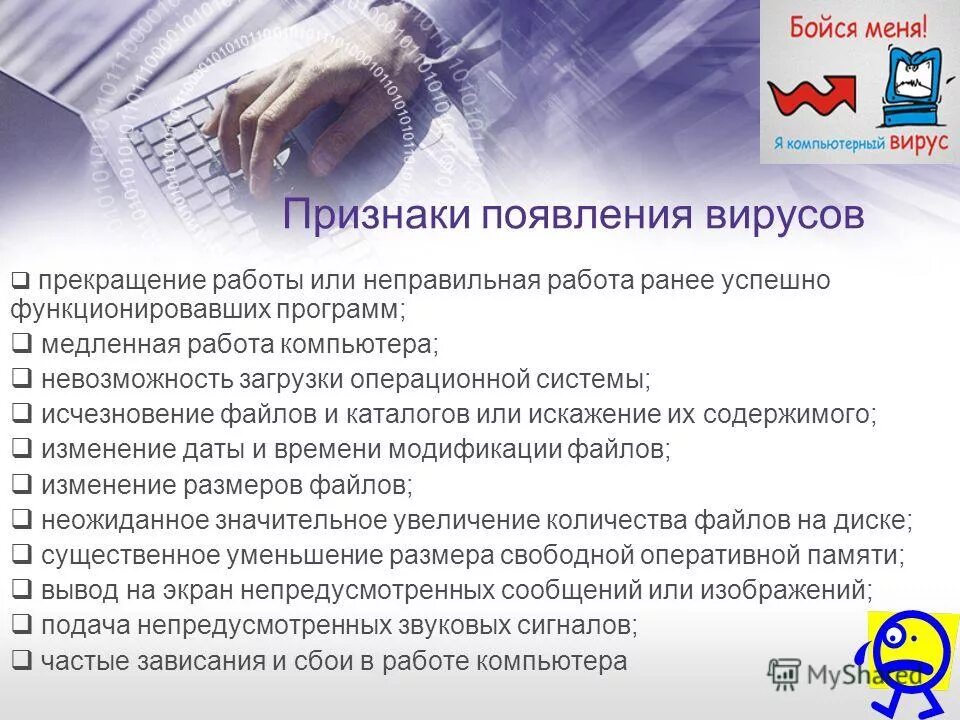 Бойся меня!

Я компьютерный вирус

Признаки появления вирусов

❑ прекращение работы или неправильная работа ранее успешно функционировавших программ;
❑ медленная работа компьютера;
❑ невозможность загрузки операционной системы;
❑ исчезновение файлов и каталогов или искажение их содержимого;
❑ изменение даты и времени модификации файлов;
❑ изменение размеров файлов;
❑ неожиданное значительное увеличение количества файлов на диске;
❑ существенное уменьшение размера свободной оперативной памяти;
❑ вывод на экран непредусмотренных сообщений или изображений;
❑ подача непредусмотренных звуковых сигналов;
❑ частые зависания и сбои в работе компьютера

MyShared